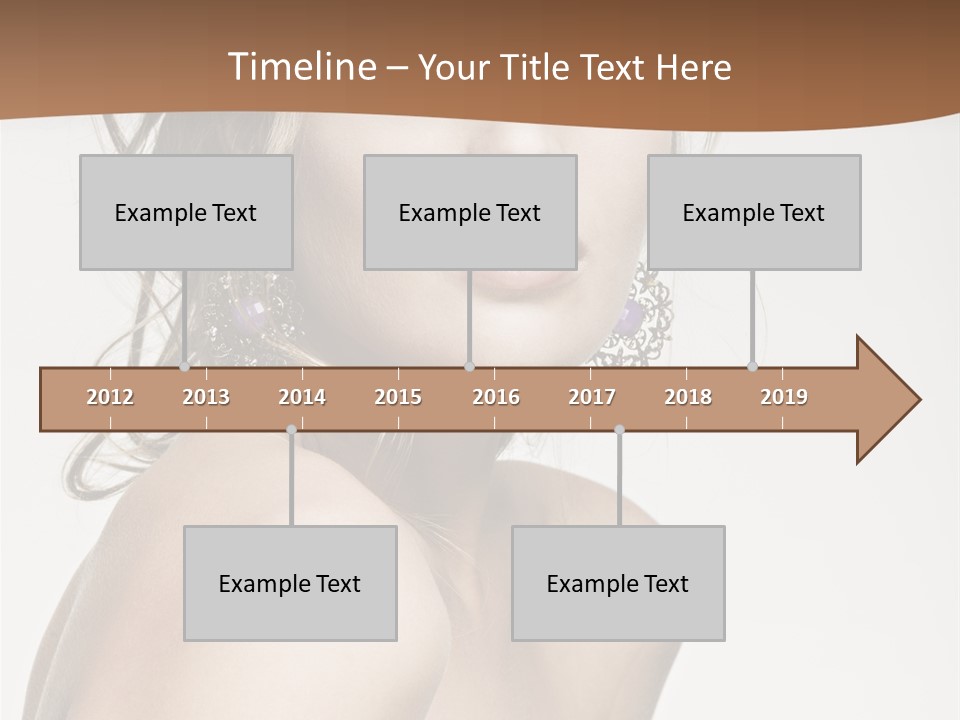 Timeline – Your Title Text Here

Example Text

Example Text

Example Text

2012 2013 2014 2015 2016 2017 2018 2019

Example Text

Example Text